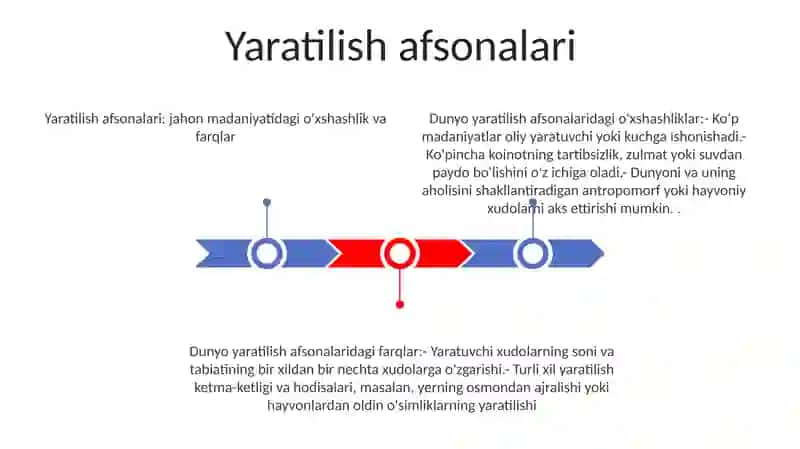 Yaratilish afsonalari

Yaratilish afsonalari: jahon madaniyatidagi o'xshashlik va farqlar

Dunyo yaratilish afsonalaridagi o'xshashliklar:- Ko'p madaniyatlar oliy yaratuvchi yoki kuchga ishonishadi.- Ko'pincha koinotning tartibsizlik, zulmat yoki suvdan paydo bo'lishini o'z ichiga oladi.- Dunyoni va uning aholisini shakllantiradigan antropomorf yoki hayvoniy xudolarni aks ettirishi mumkin. .

Dunyo yaratilish afsonalaridagi farqlar:- Yaratuvchi xudolarning soni va tabiatining bir xildan bir nechta xudolarga o'zgarishi.- Turli xil yaratilish ketma-ketligi va hodisalari, masalan, yerning osmondan ajralishi yoki hayvonlardan oldin o'simliklarning yaratilishi